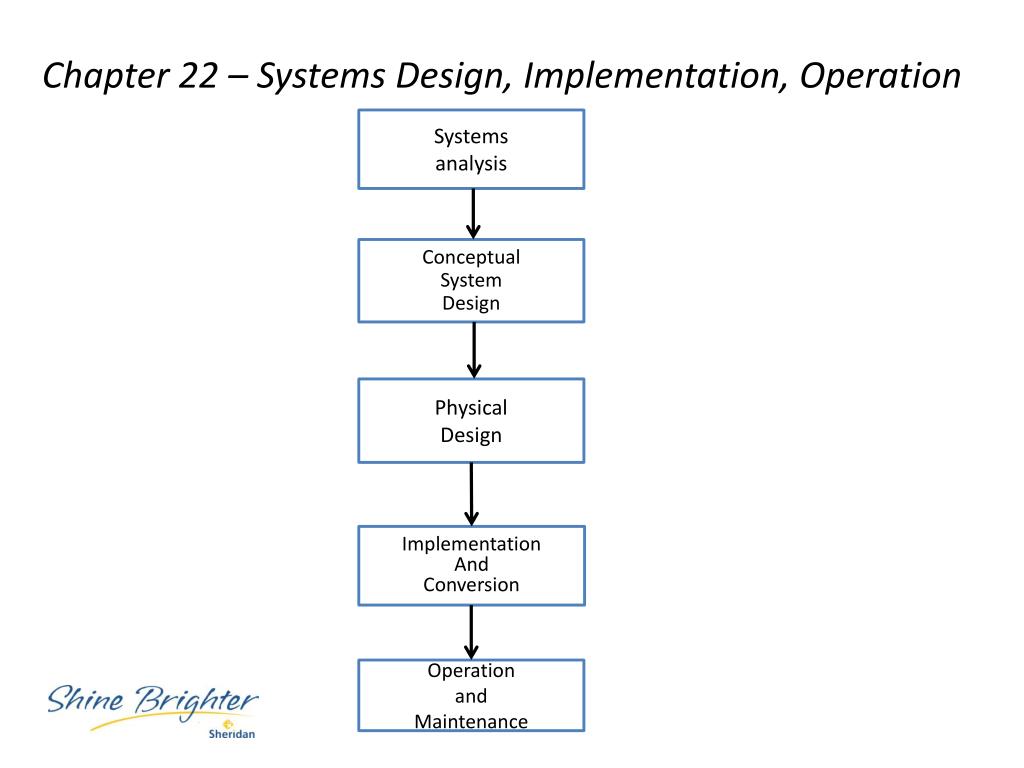 Chapter 22 – Systems Design, Implementation, Operation

Systems analysis

Conceptual System Design

Physical Design

Implementation And Conversion

Operation and Maintenance

Shine Brighter
Sheridan